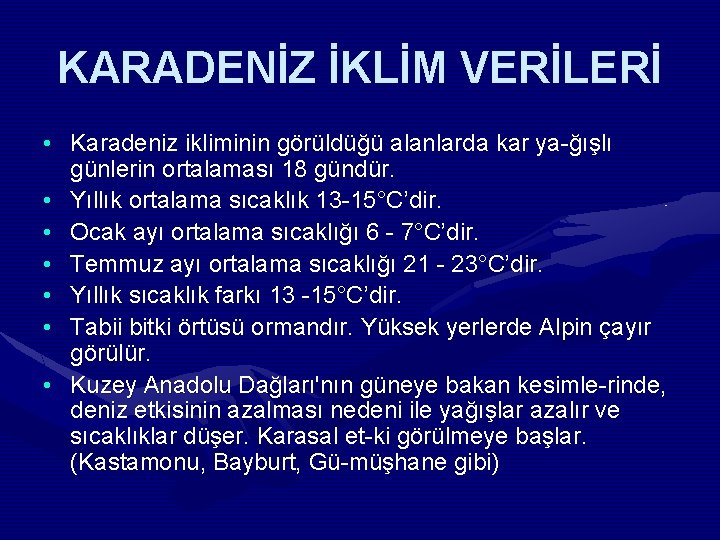 KARADENİZ İKLİM VERİLERİ

• Karadeniz ikliminin görüldüğü alanlarda kar ya-ğışlı günlerin ortalaması 18 gündür.
• Yıllık ortalama sıcaklık 13-15°C'dir.
• Ocak ayı ortalama sıcaklığı 6 - 7°C'dir.
• Temmuz ayı ortalama sıcaklığı 21 - 23°C'dir.
• Yıllık sıcaklık farkı 13 -15°C'dir.
• Tabii bitki örtüsü ormandır. Yüksek yerlerde Alpin çayır görülür.
• Kuzey Anadolu Dağları'nın güneye bakan kesimle-rinde, deniz etkisinin azalması nedeni ile yağışlar azalır ve sıcaklıklar düşer. Karasal et-ki görülmeye başlar. (Kastamonu, Bayburt, Gü-müşhane gibi)